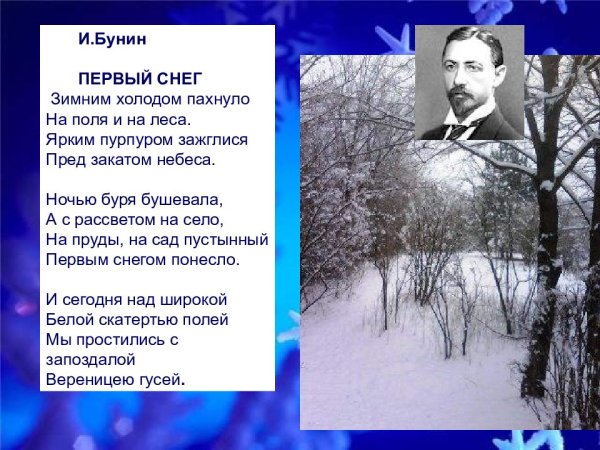 И.Бунин

ПЕРВЫЙ СНЕГ

Зимним холодом пахнуло
На поля и на леса.
Ярким пурпуром зажглися
Пред закатом небеса.

Ночью буря бушевала,
А с рассветом на село,
На пруды, на сад пустынный
Первым снегом понесло.

И сегодня над широкой
Белой скатертью полей
Мы простились с
запоздалой
Вереницею гусей.